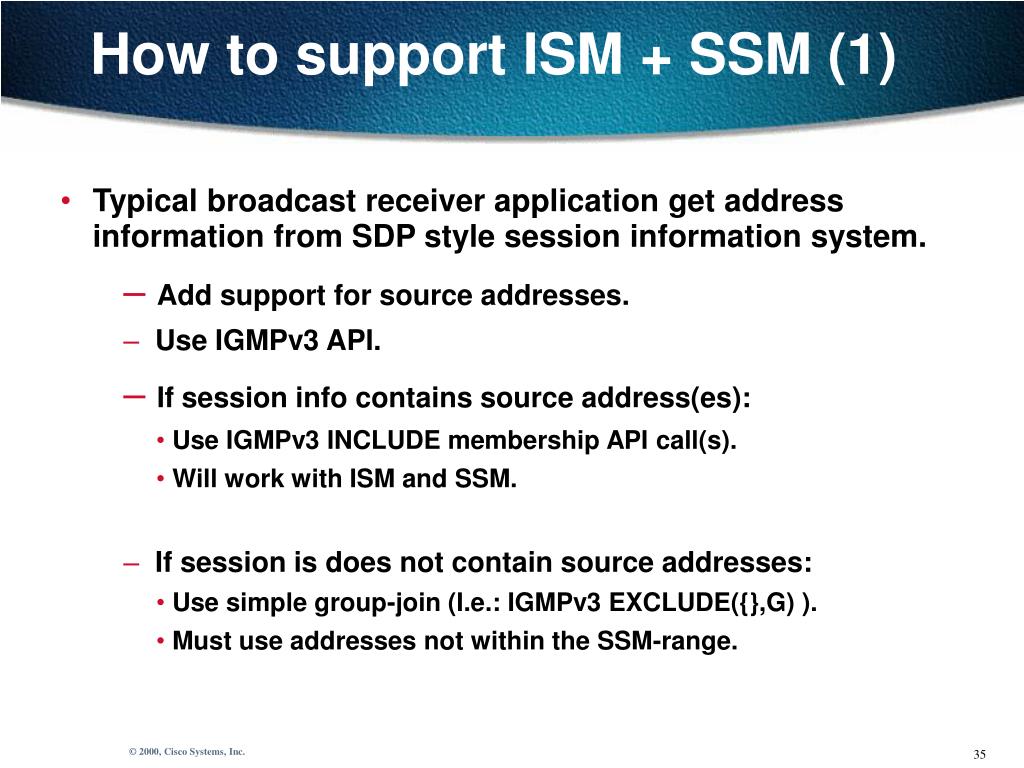 How to support ISM + SSM (1)

• Typical broadcast receiver application get address information from SDP style session information system.

– Add support for source addresses.

– Use IGMPv3 API.

– If session info contains source address(es):

• Use IGMPv3 INCLUDE membership API call(s).

• Will work with ISM and SSM.

– If session is does not contain source addresses:

• Use simple group-join (I.e.: IGMPv3 EXCLUDE({},G) ).

• Must use addresses not within the SSM-range.

© 2000, Cisco Systems, Inc.

35